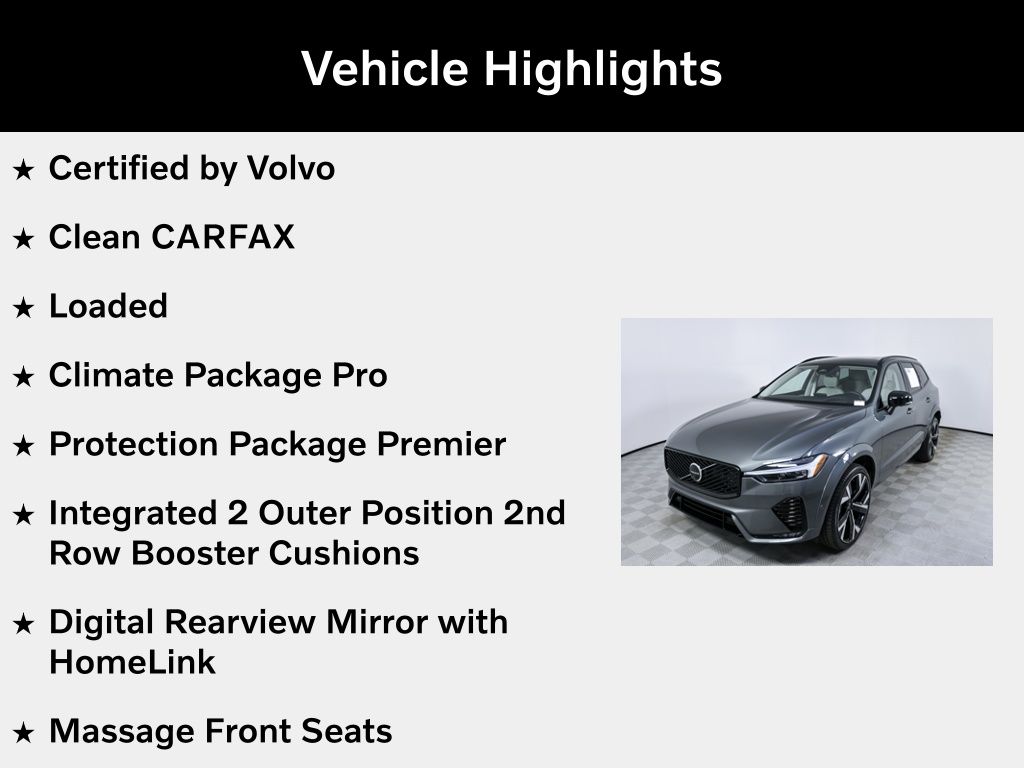 Vehicle Highlights

★ Certified by Volvo

★ Clean CARFAX

★ Loaded

★ Climate Package Pro

★ Protection Package Premier

★ Integrated 2 Outer Position 2nd Row Booster Cushions

★ Digital Rearview Mirror with HomeLink

★ Massage Front Seats